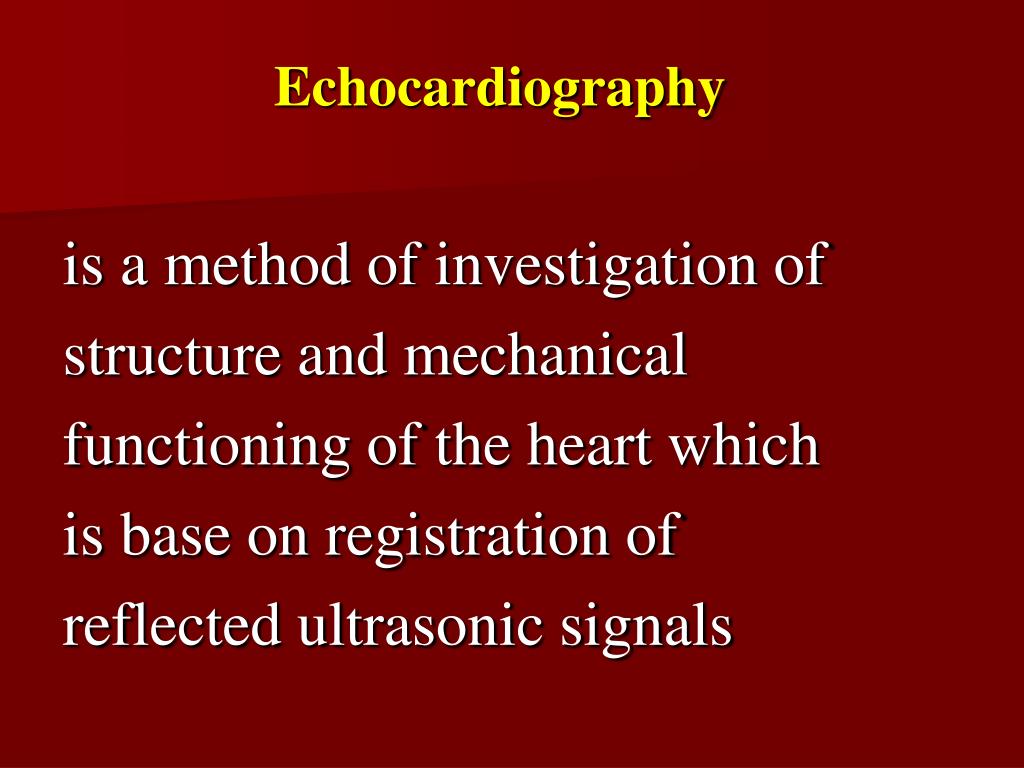 Echocardiography

is a method of investigation of structure and mechanical functioning of the heart which is base on registration of reflected ultrasonic signals